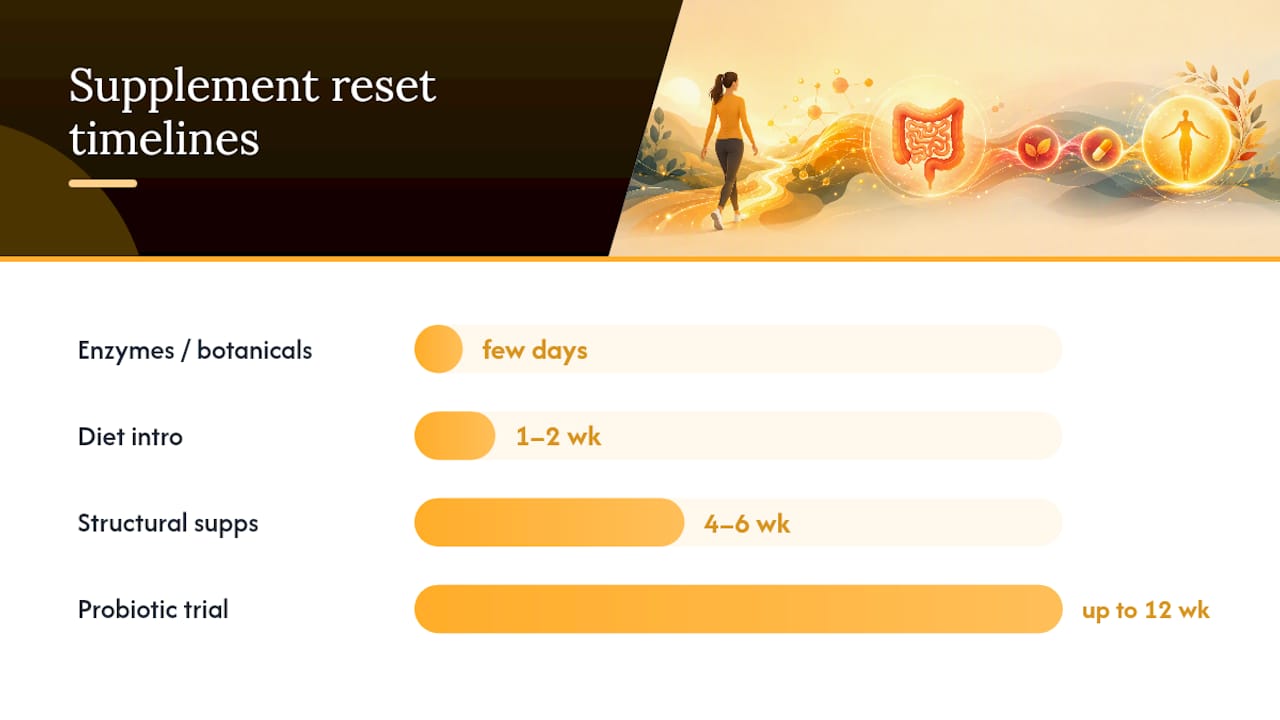 Supplement reset timelines

Enzymes / botanicals
few days

Diet intro
1–2 wk

Structural supps
4–6 wk

Probiotic trial
up to 12 wk